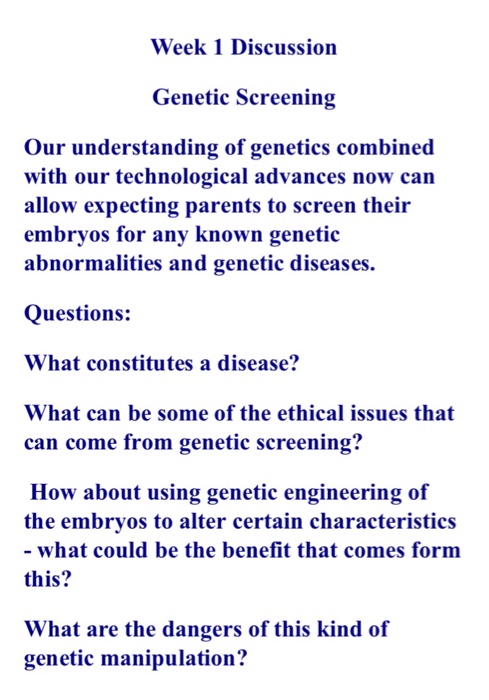 Week 1 Discussion

Genetic Screening

Our understanding of genetics combined with our technological advances now can allow expecting parents to screen their embryos for any known genetic abnormalities and genetic diseases.

Questions:

What constitutes a disease?

What can be some of the ethical issues that can come from genetic screening?

How about using genetic engineering of the embryos to alter certain characteristics - what could be the benefit that comes form this?

What are the dangers of this kind of genetic manipulation?